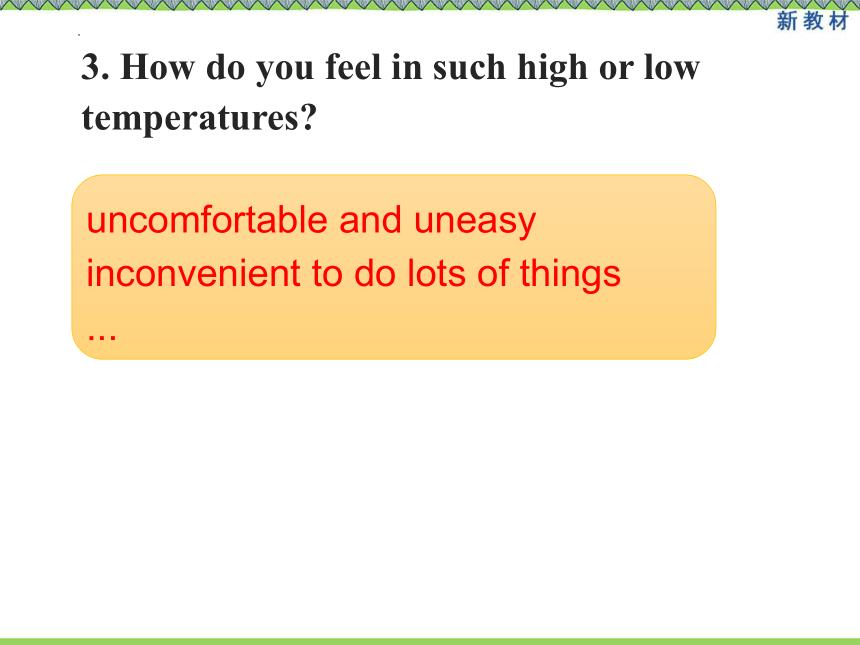 新教材

3. How do you feel in such high or low temperatures?

uncomfortable and uneasy
inconvenient to do lots of things
...